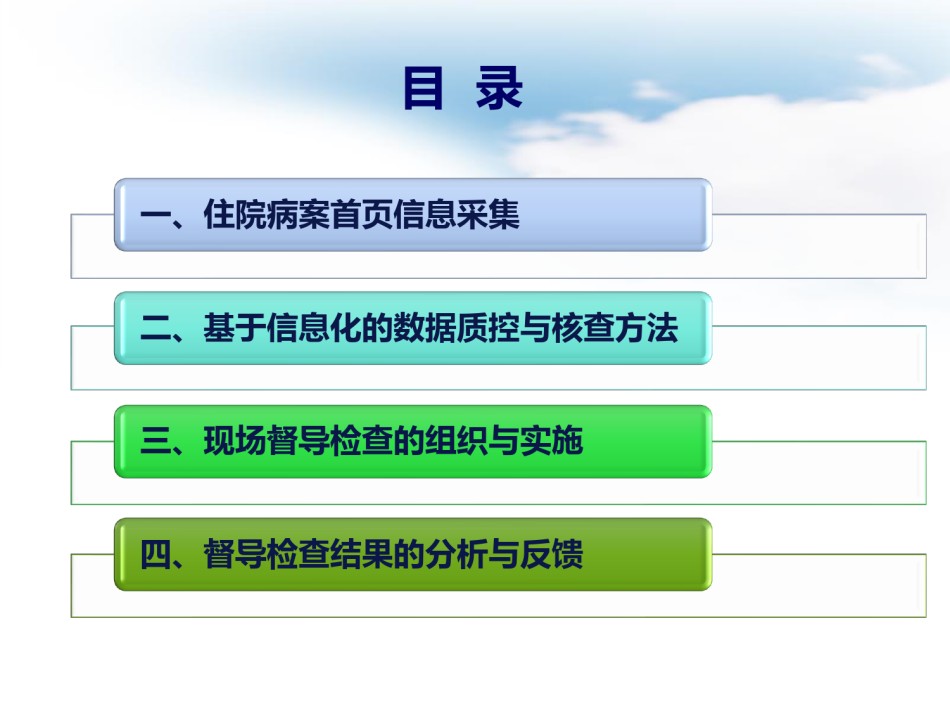 目 录

一、住院病案首页信息采集

二、基于信息化的数据质控与核查方法

三、现场督导检查的组织与实施

四、督导检查结果的分析与反馈